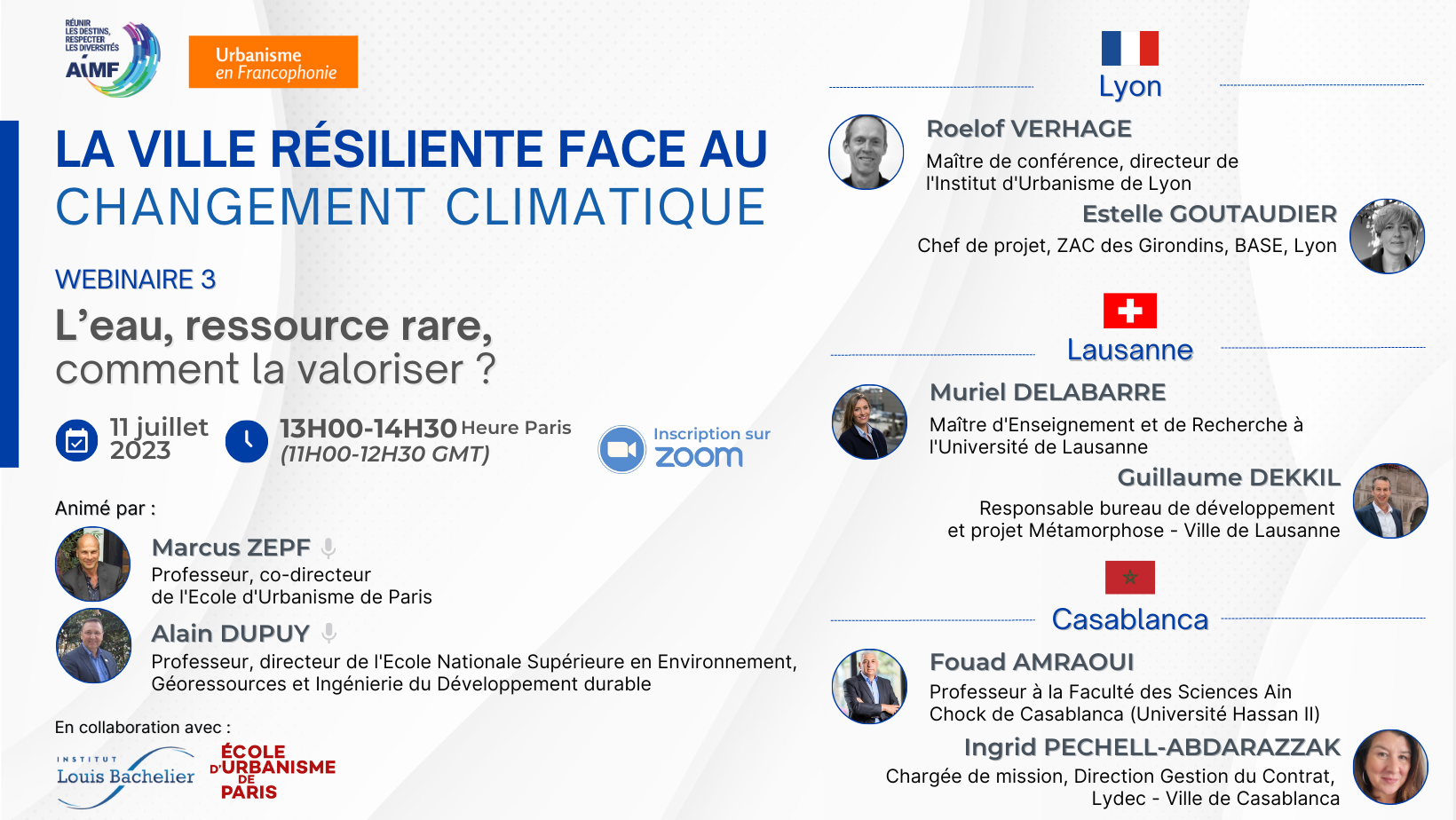 RÉUNIR LES DESTINS, RESPECTER LES DIVERSITÉS
AIMF

Urbanisme
en Francophonie

LA VILLE RÉSILIENTE FACE AU
CHANGEMENT CLIMATIQUE

WEBINAIRE 3

L'eau, ressource rare,
comment la valoriser ?

11 juillet 2023

13H00-14H30 Heure Paris
(11H00-12H30 GMT)

Inscription sur
zoom

Animé par :

Marcus ZEPF
Professeur, co-directeur
de l'Ecole d'Urbanisme de Paris

Alain DUPUY
Professeur, directeur de l'Ecole Nationale Supérieure en Environnement, Géoressources et Ingénierie du Développement durable

En collaboration avec :

INSTITUT Louis Bachelier

ÉCOLE D'URBANISME DE PARIS

Lyon

Roelof VERHAGE
Maître de conférence, directeur de l'Institut d'Urbanisme de Lyon

Estelle GOUTAUDIER
Chef de projet, ZAC des Girondins, BASE, Lyon

Lausanne

Muriel DELABARRE
Maître d'Enseignement et de Recherche à l'Université de Lausanne

Guillaume DEKKIL
Responsable bureau de développement et projet Métamorphose - Ville de Lausanne

Casablanca

Fouad AMRAOUI
Professeur à la Faculté des Sciences Ain Chock de Casablanca (Université Hassan II)

Ingrid PECHELL-ABDARAZZAK
Chargée de mission, Direction Gestion du Contrat, Lydec - Ville de Casablanca